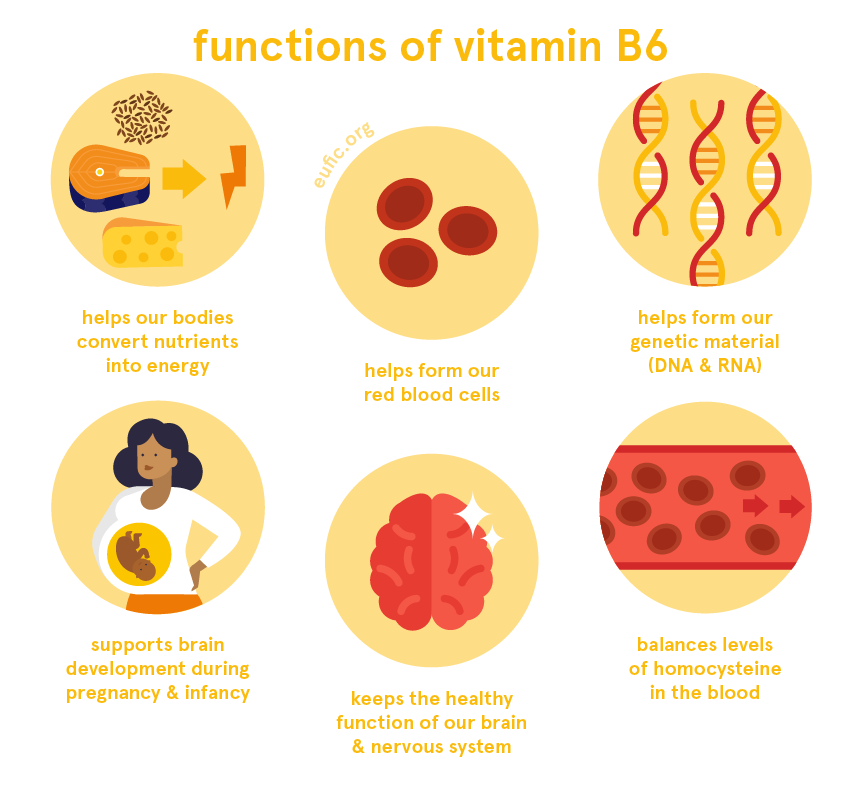 functions of vitamin B6

eufic.org

helps our bodies convert nutrients into energy

helps form our red blood cells

helps form our genetic material (DNA & RNA)

supports brain development during pregnancy & infancy

keeps the healthy function of our brain & nervous system

balances levels of homocysteine in the blood